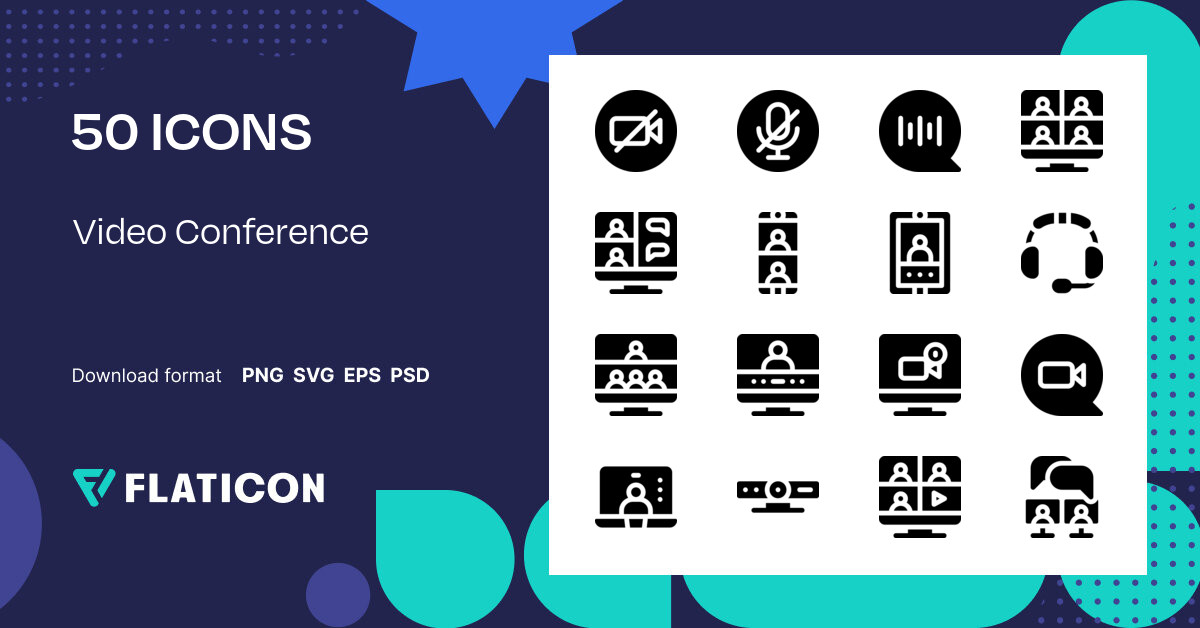 50 ICONS

Video Conference

Download format PNG SVG EPS PSD

FLATICON